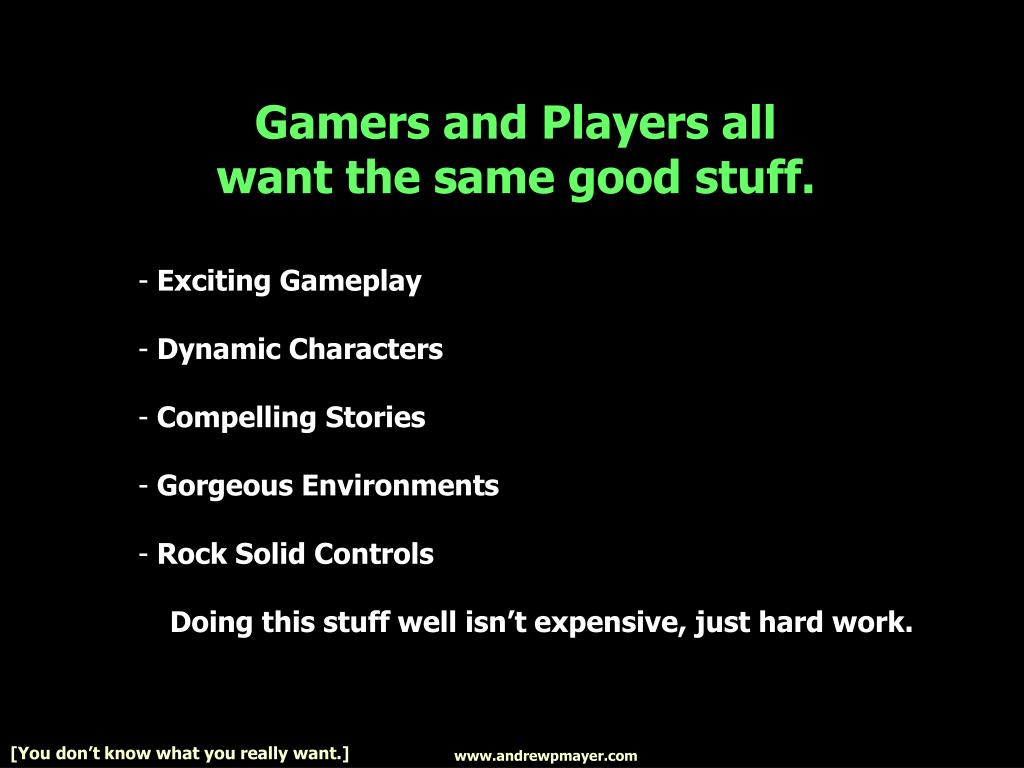 Gamers and Players all
want the same good stuff.

- Exciting Gameplay

- Dynamic Characters

- Compelling Stories

- Gorgeous Environments

- Rock Solid Controls

Doing this stuff well isn’t expensive, just hard work.

[You don’t know what you really want.]

www.andrewpmayer.com